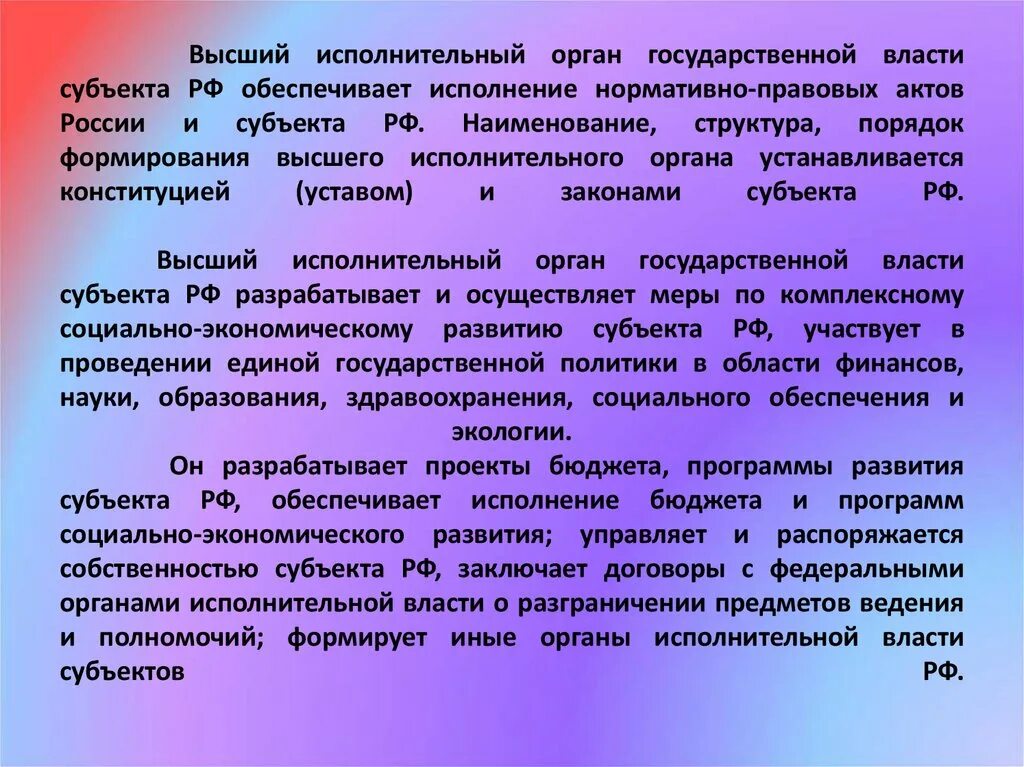 Высший исполнительный орган государственной власти субъекта РФ обеспечивает исполнение нормативно-правовых актов России и субъекта РФ. Наименование, структура, порядок формирования высшего исполнительного органа устанавливается конституцией (уставом) и законами субъекта РФ.

Высший исполнительный орган государственной власти субъекта РФ разрабатывает и осуществляет меры по комплексному социально-экономическому развитию субъекта РФ, участвует в проведении единой государственной политики в области финансов, науки, образования, здравоохранения, социального обеспечения и экологии.

Он разрабатывает проекты бюджета, программы развития субъекта РФ, обеспечивает исполнение бюджета и программ социально-экономического развития; управляет и распоряжается собственностью субъекта РФ, заключает договоры с федеральными органами исполнительной власти о разграничении предметов ведения и полномочий; формирует иные органы исполнительной власти субъектов РФ.